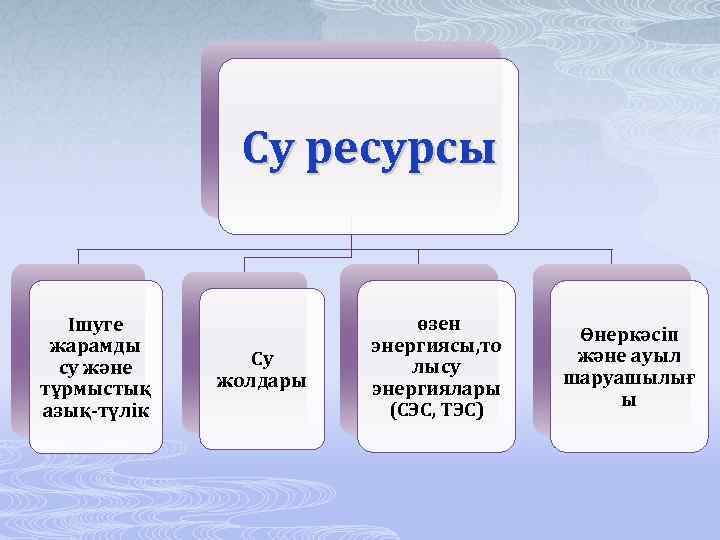 Су ресурсы

Ішуге жарамды су және тұрмыстық азық-түлік

Су жолдары

өзен энергиясы,толысу энергиялары (СЭС, ТЭС)

Өнеркәсіп және ауыл шаруашылығы